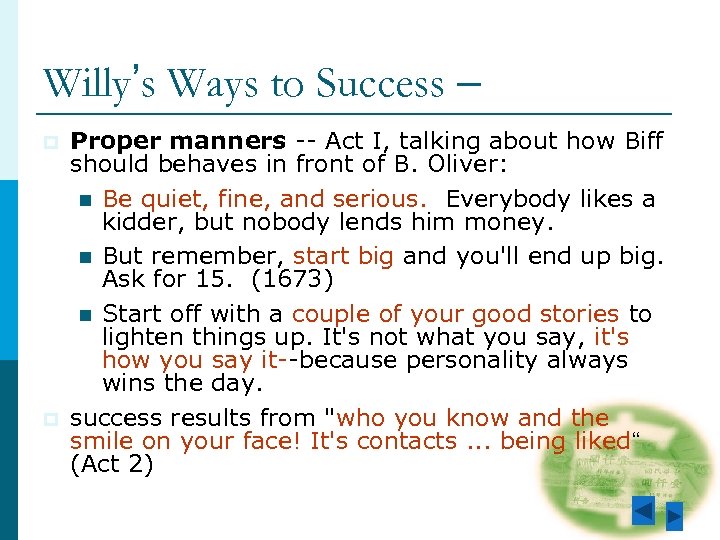 Willy's Ways to Success –

Proper manners -- Act I, talking about how Biff should behaves in front of B. Oliver:

Be quiet, fine, and serious. Everybody likes a kidder, but nobody lends him money.

But remember, start big and you'll end up big. Ask for 15. (1673)

Start off with a couple of your good stories to lighten things up. It's not what you say, it's how you say it--because personality always wins the day.

success results from "who you know and the smile on your face! It's contacts ... being liked“ (Act 2)